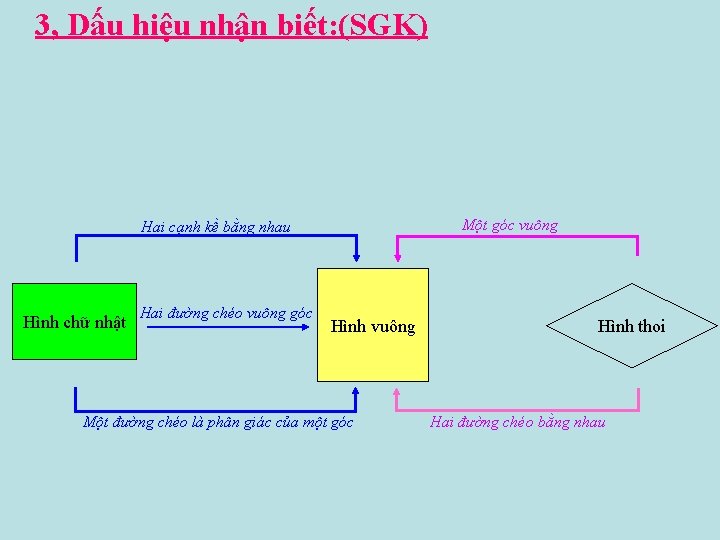 3, Dấu hiệu nhận biết:(SGK)

Hai cạnh kề bằng nhau

Một góc vuông

Hình chữ nhật

Hai đường chéo vuông góc

Hình vuông

Hình thoi

Một đường chéo là phân giác của một góc

Hai đường chéo bằng nhau